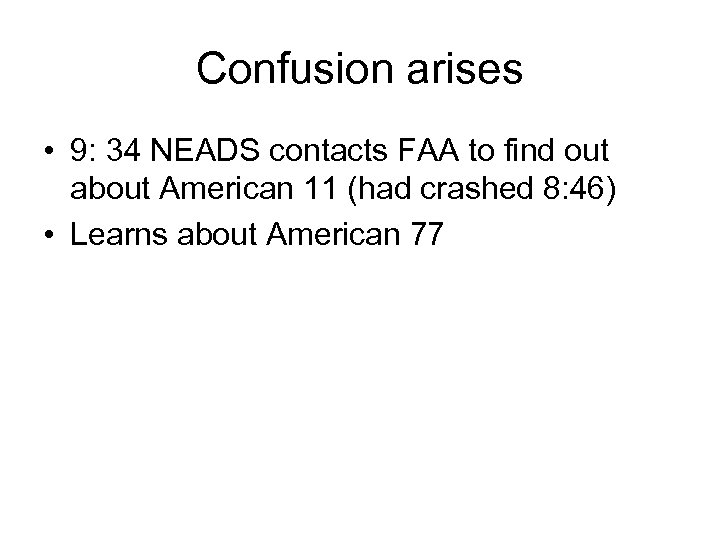 Confusion arises

• 9: 34 NEADS contacts FAA to find out about American 11 (had crashed 8:46)
• Learns about American 77